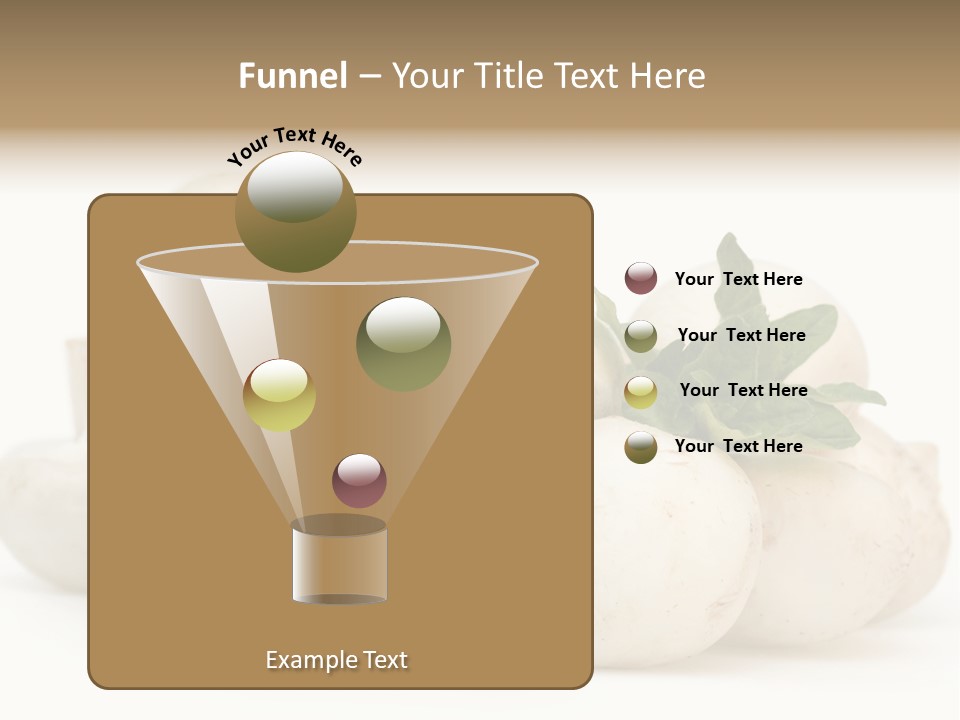 Funnel – Your Title Text Here

Your Text Here

Your Text Here

Your Text Here

Your Text Here

Your Text Here

Example Text